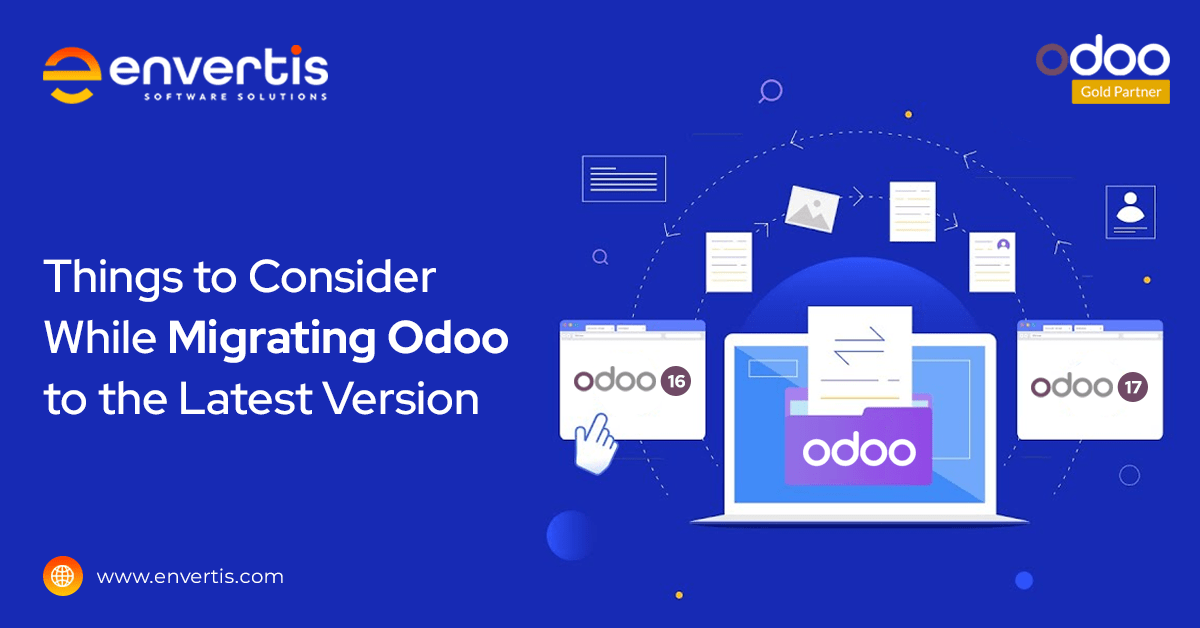 envertis
SOFTWARE SOLUTIONS

odoo
Gold Partner

Things to Consider While Migrating Odoo to the Latest Version

odoo 16

odoo

odoo 17

www.envertis.com